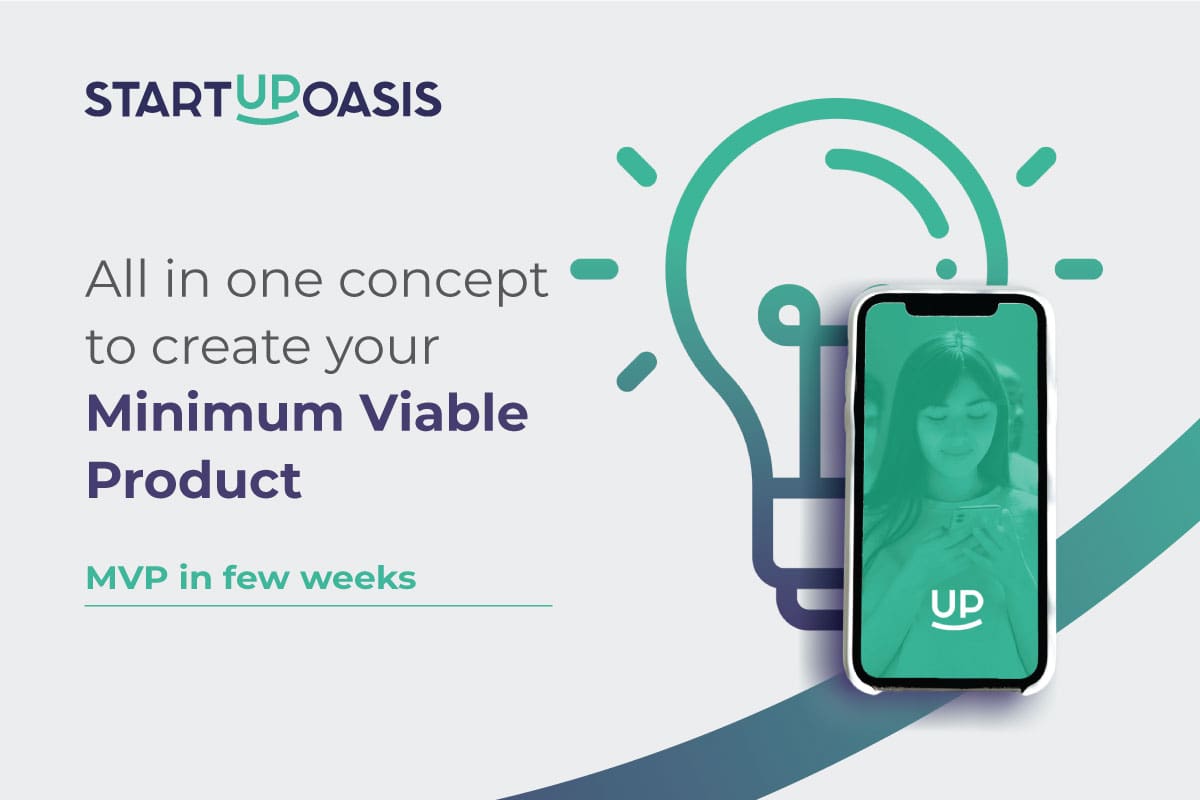 STARTUPOASIS

All in one concept to create your **Minimum Viable Product**

MVP in few weeks

UP